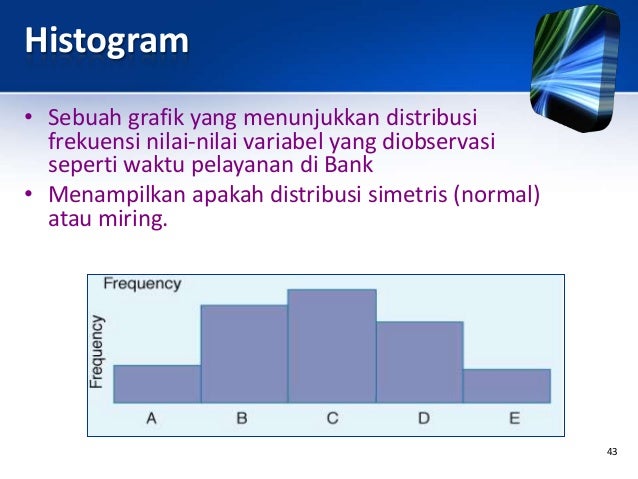 Histogram

• Sebuah grafik yang menunjukkan distribusi frekuensi nilai-nilai variabel yang diobservasi seperti waktu pelayanan di Bank
• Menampilkan apakah distribusi simetris (normal) atau miring.

Frequency

Frequency

A B C D E

43